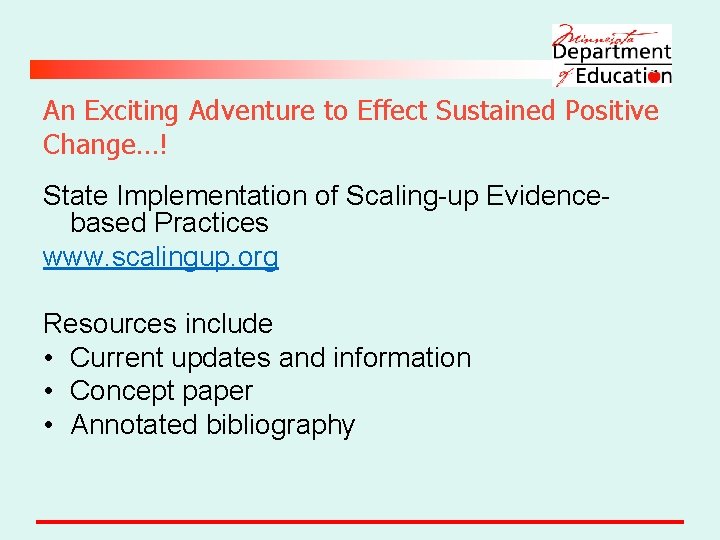 Minnesota Department of Education

An Exciting Adventure to Effect Sustained Positive Change…!

State Implementation of Scaling-up Evidence-based Practices
www.scalingup.org

Resources include
• Current updates and information
• Concept paper
• Annotated bibliography